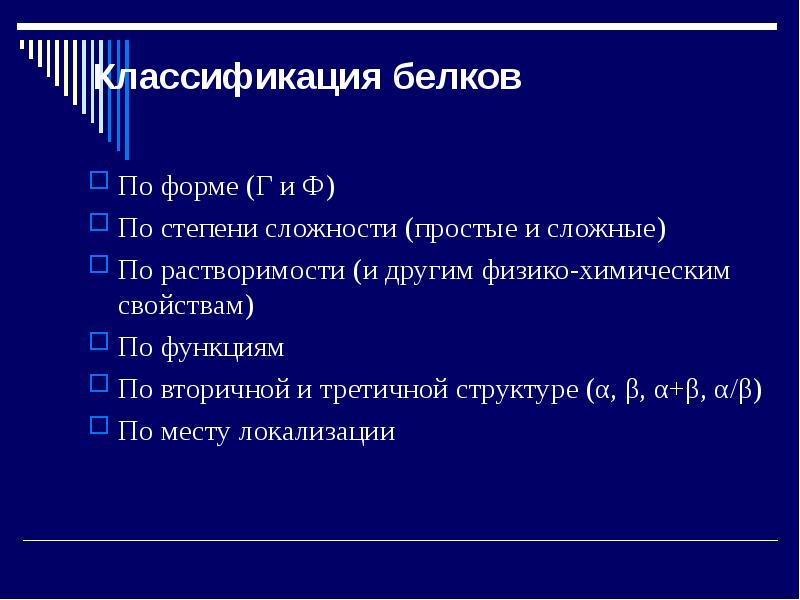 Классификация белков

По форме (Г и Ф)

По степени сложности (простые и сложные)

По растворимости (и другим физико-химическим свойствам)

По функциям

По вторичной и третичной структуре (α, β, α+β, α/β)

По месту локализации